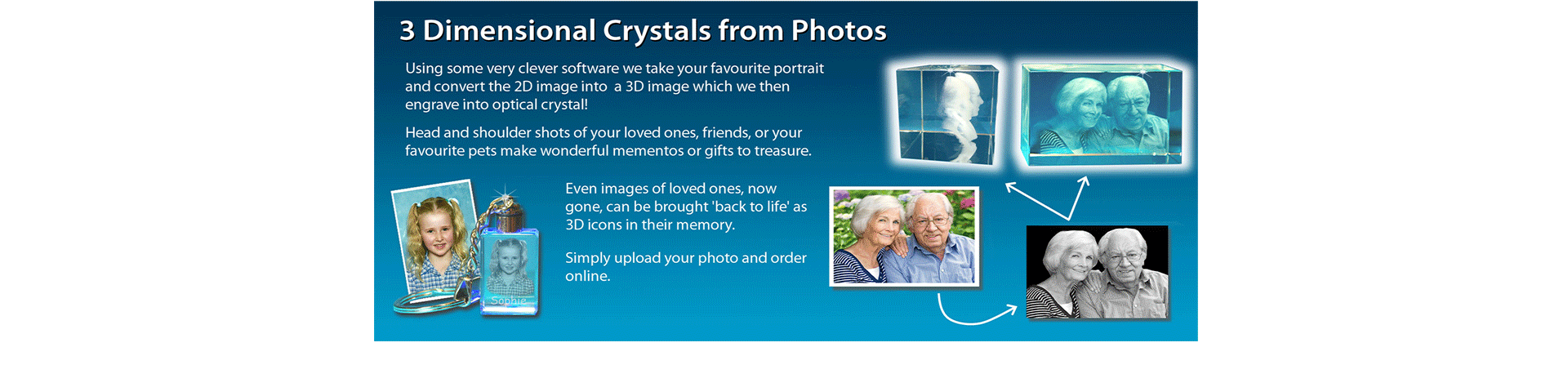 3 Dimensional Crystals from Photos

Using some very clever software we take your favourite portrait and convert the 2D image into a 3D image which we then engrave into optical crystal!

Head and shoulder shots of your loved ones, friends, or your favourite pets make wonderful mementos or gifts to treasure.

Even images of loved ones, now gone, can be brought 'back to life' as 3D icons in their memory.

Simply upload your photo and order online.

Sophie